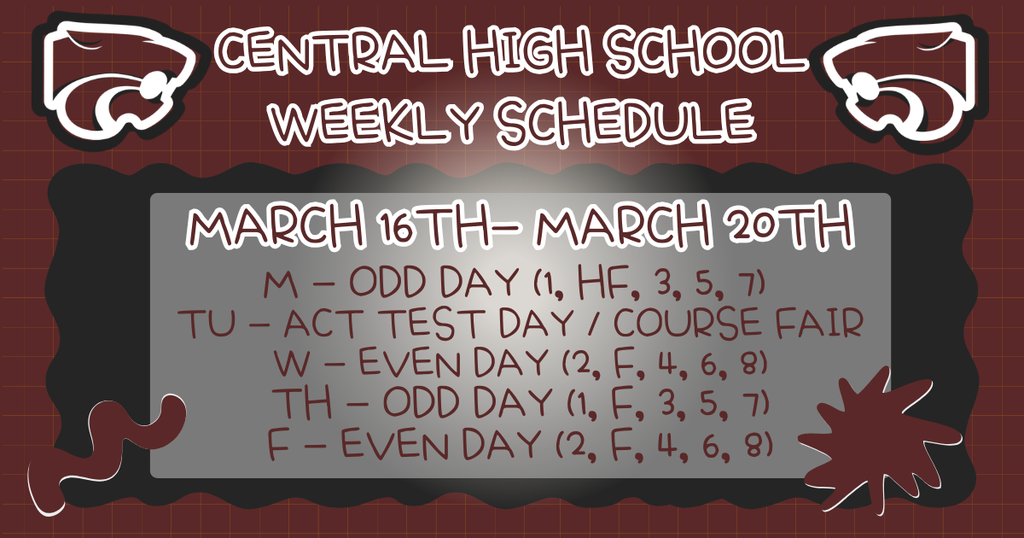 CENTRAL HIGH SCHOOL
WEEKLY SCHEDULE

MARCH 16TH- MARCH 20TH

M – ODD DAY (1, HF, 3, 5, 7)
TU – ACT TEST DAY / COURSE FAIR
W – EVEN DAY (2, F, 4, 6, 8)
TH – ODD DAY (1, F, 3, 5, 7)
F – EVEN DAY (2, F, 4, 6, 8)